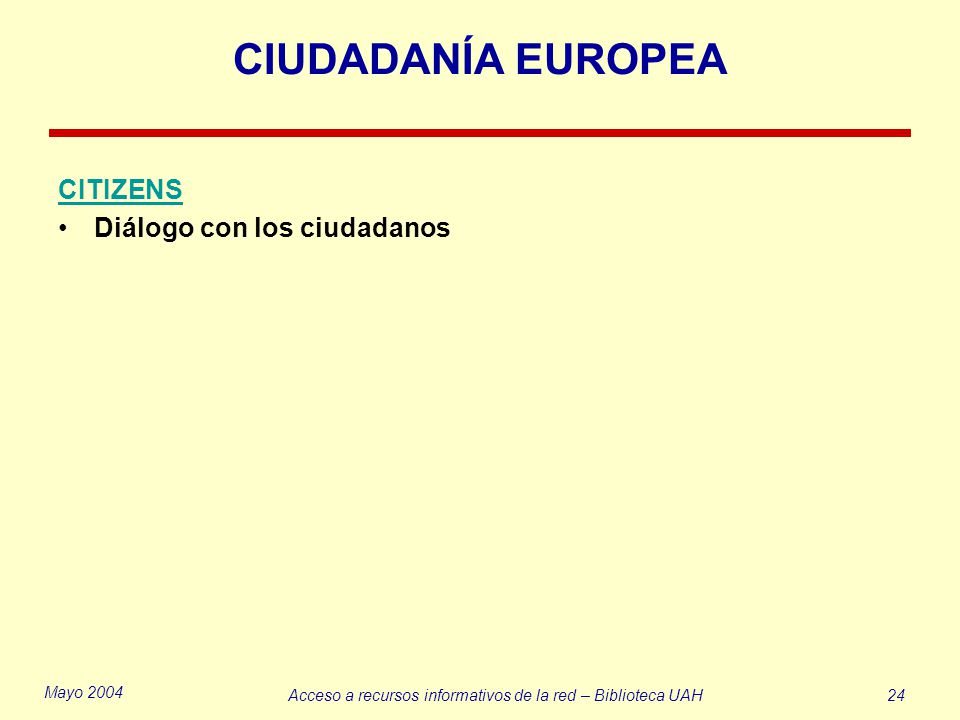 CIUDADANÍA EUROPEA

CITIZENS

• Diálogo con los ciudadanos

Mayo 2004

Acceso a recursos informativos de la red – Biblioteca UAH

24